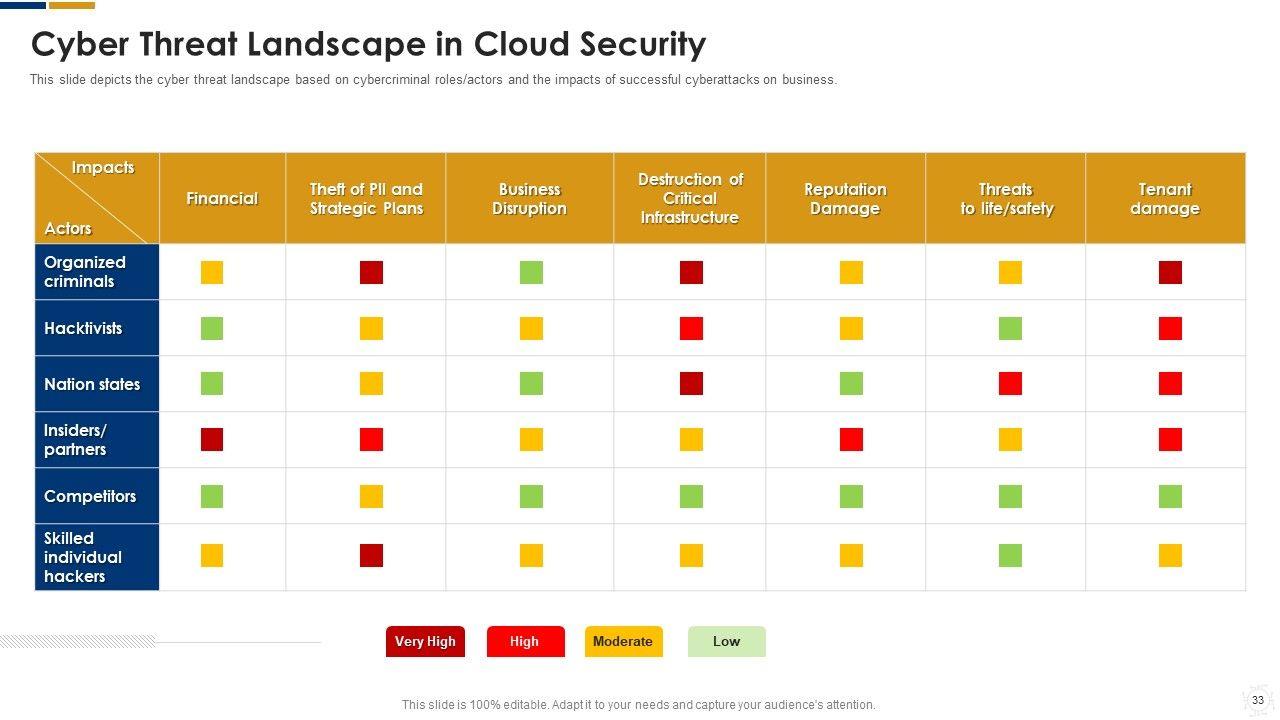 Cyber Threat Landscape in Cloud Security

This slide depicts the cyber threat landscape based on cybercriminal roles/actors and the impacts of successful cyberattacks on business.

| Impacts / Actors | Financial | Theft of PII and Strategic Plans | Business Disruption | Destruction of Critical Infrastructure | Reputation Damage | Threats to life/safety | Tenant damage |
|---|---|---|---|---|---|---|---|
| Organized criminals | | | | | | | |
| Hacktivists | | | | | | | |
| Nation states | | | | | | | |
| Insiders/ partners | | | | | | | |
| Competitors | | | | | | | |
| Skilled individual hackers | | | | | | | |

Very High High Moderate Low

This slide is 100% editable. Adapt it to your needs and capture your audience's attention.

33